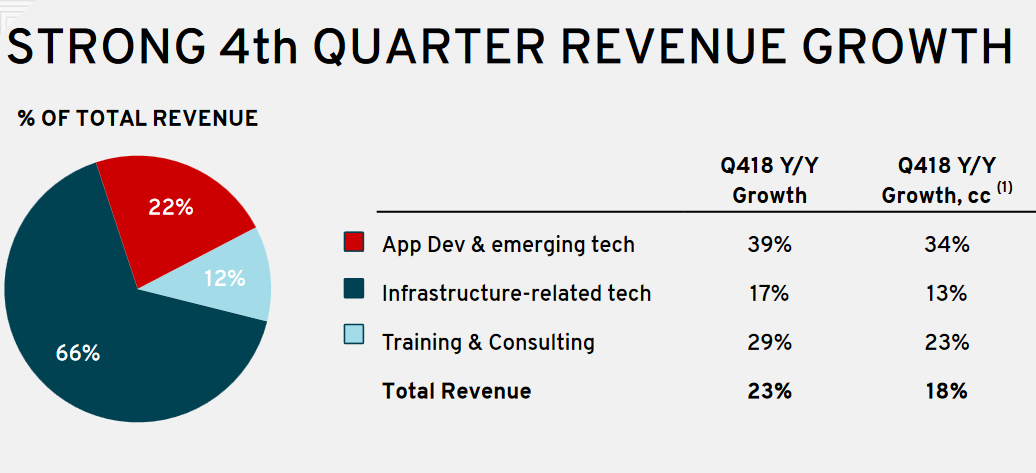 STRONG 4th QUARTER REVENUE GROWTH

% OF TOTAL REVENUE

22%

12%

66%

| | Q418 Y/Y Growth | Q418 Y/Y Growth, cc $^{(1)}$ |
|---|---|---|
| App Dev & emerging tech | 39% | 34% |
| Infrastructure-related tech | 17% | 13% |
| Training & Consulting | 29% | 23% |
| **Total Revenue** | **23%** | **18%** |